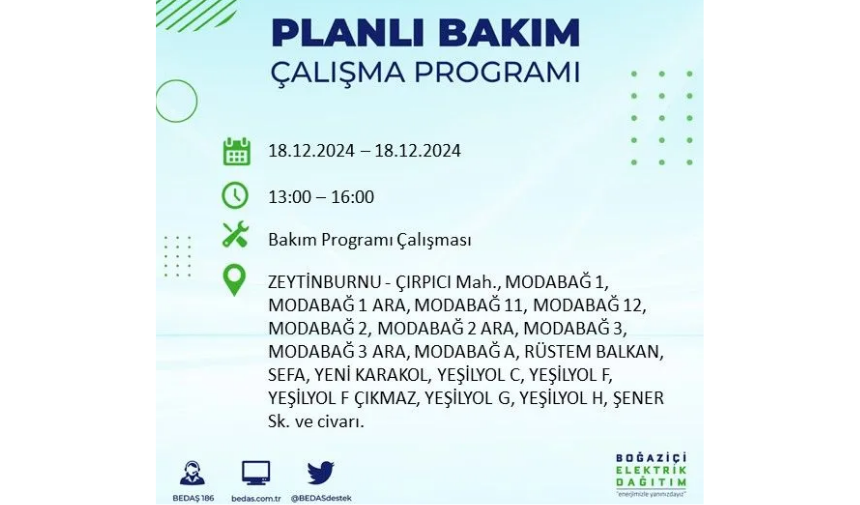 PLANLI BAKIM
ÇALIŞMA PROGRAMI

18.12.2024 – 18.12.2024

13:00 – 16:00

Bakım Programı Çalışması

ZEYTİNBURNU - ÇIRPICI Mah., MODABAĞ 1, MODABAĞ 1 ARA, MODABAĞ 11, MODABAĞ 12, MODABAĞ 2, MODABAĞ 2 ARA, MODABAĞ 3, MODABAĞ 3 ARA, MODABAĞ A, RÜSTEM BALKAN, SEFA, YENİ KARAKOL, YEŞİLYOL C, YEŞİLYOL F, YEŞİLYOL F ÇIKMAZ, YEŞİLYOL G, YEŞİLYOL H, ŞENER Sk. ve civarı.

BEDAŞ 186
bedas.com.tr
@BEDASdestek

BOĞAZİÇİ ELEKTRİK DAĞITIM
"enerjimizle yanınızdayız"